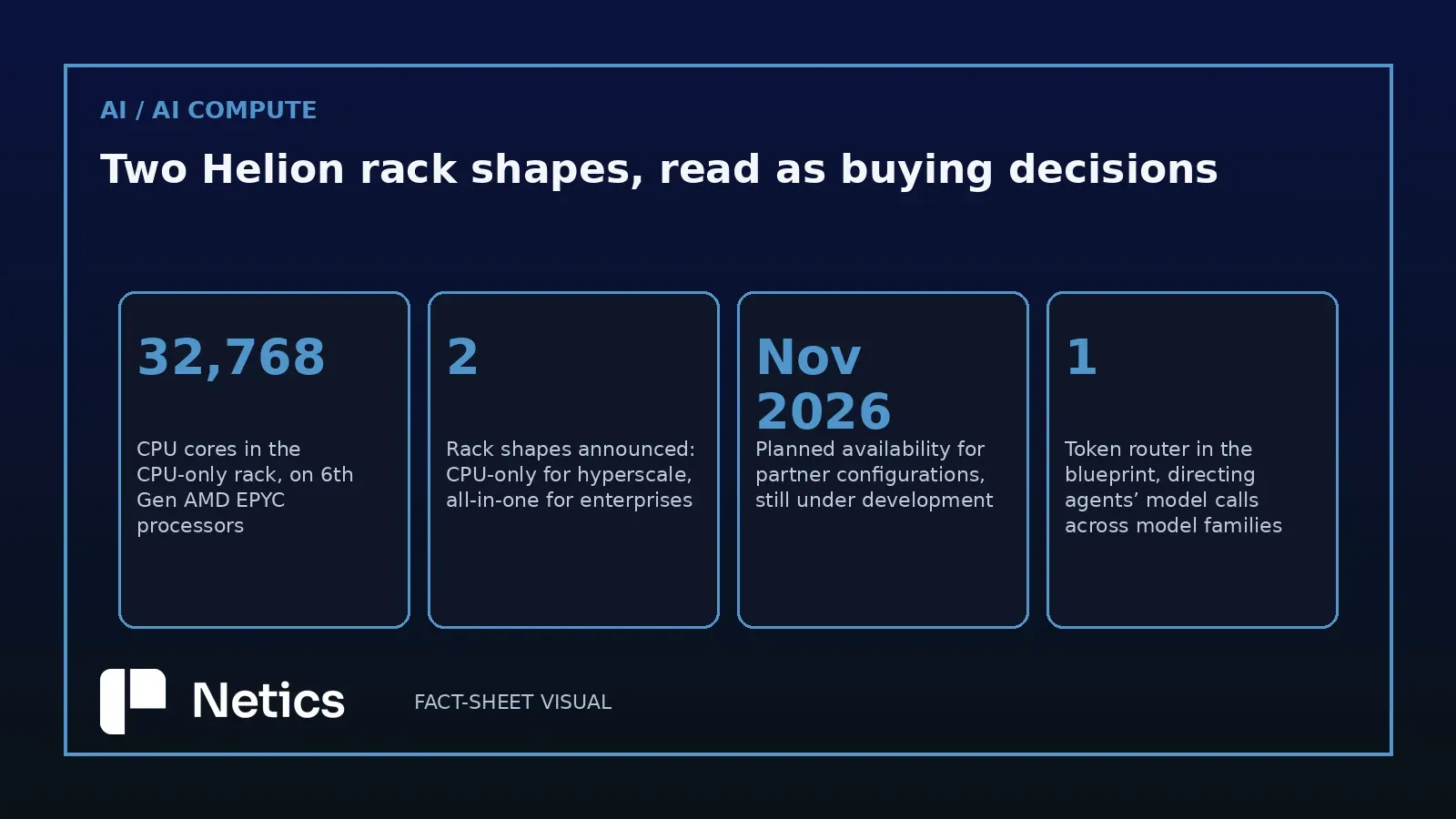 AI / AI COMPUTE

Two Helion rack shapes, read as buying decisions

32,768

CPU cores in the CPU-only rack, on 6th Gen AMD EPYC processors

2

Rack shapes announced: CPU-only for hyperscale, all-in-one for enterprises

Nov 2026

Planned availability for partner configurations, still under development

1

Token router in the blueprint, directing agents' model calls across model families

Netics

FACT-SHEET VISUAL